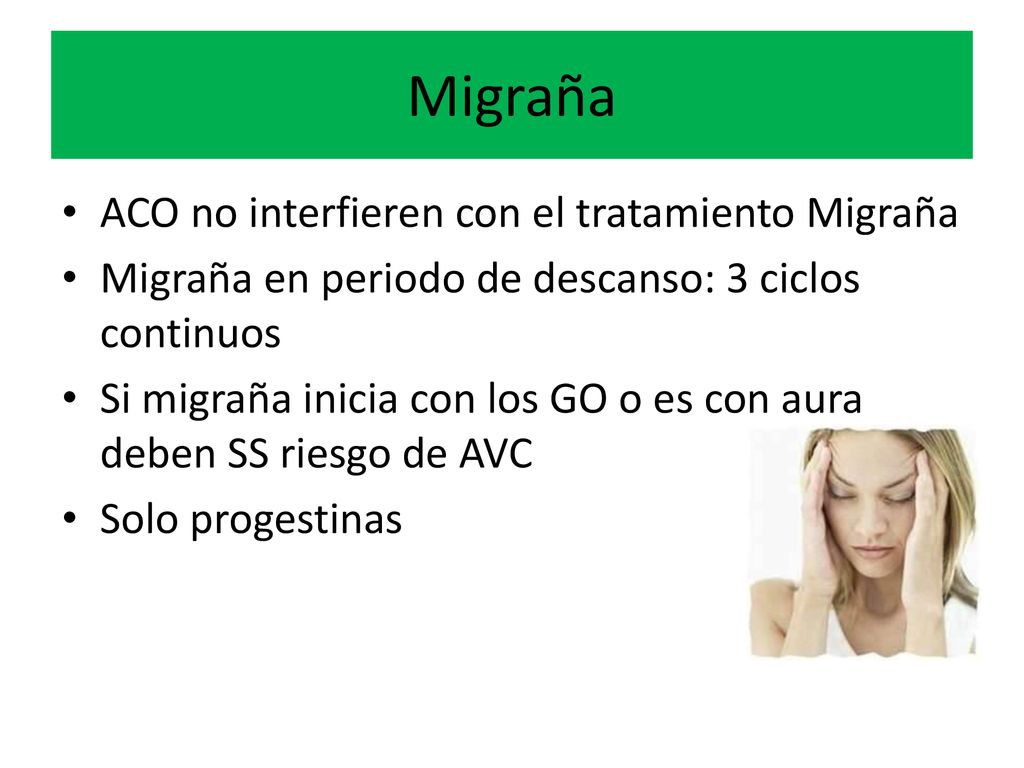 Migraña

• ACO no interfieren con el tratamiento Migraña
• Migraña en periodo de descanso: 3 ciclos continuos
• Si migraña inicia con los GO o es con aura deben SS riesgo de AVC
• Solo progestinas